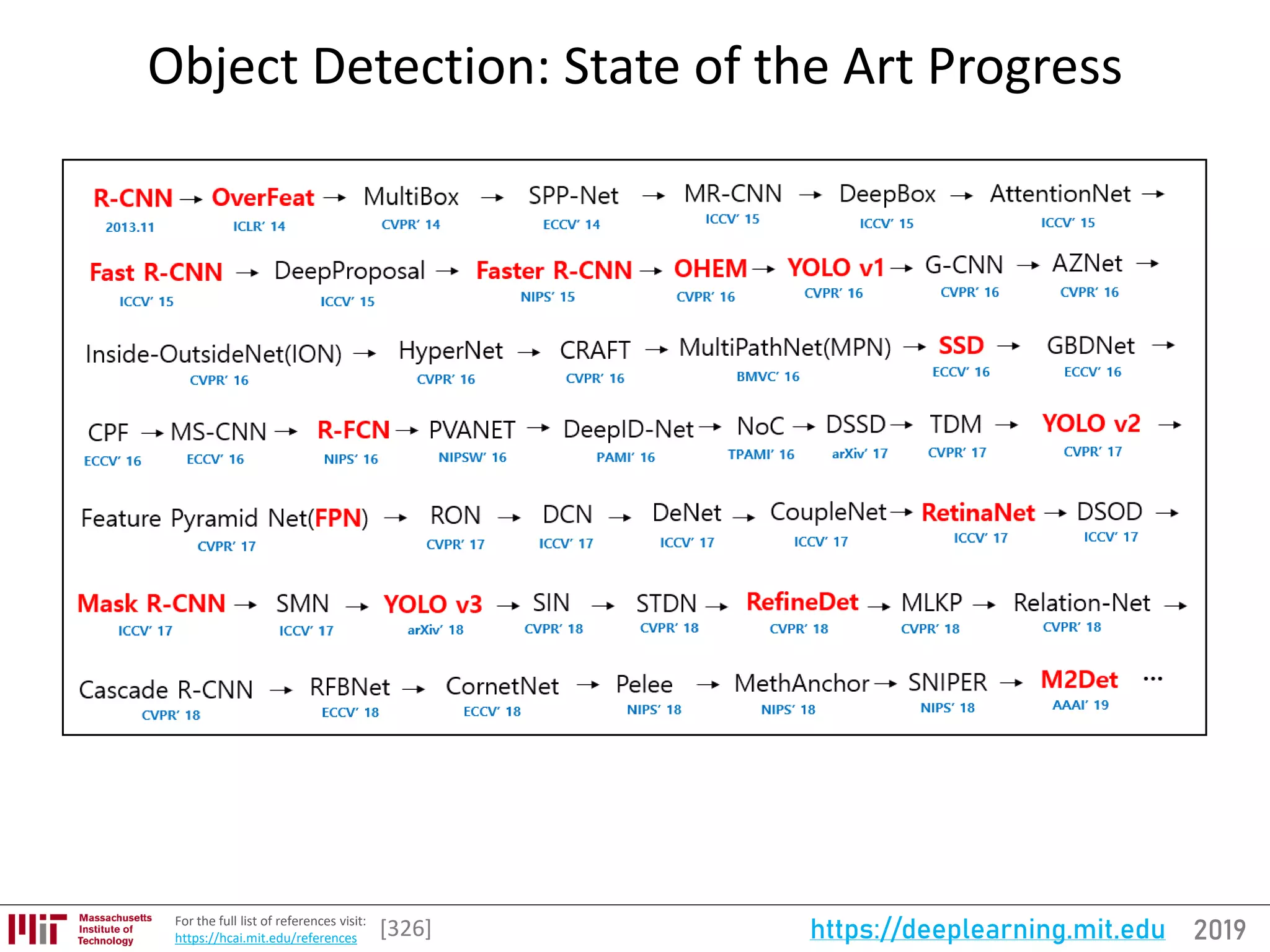 Object Detection: State of the Art Progress

R-CNN → OverFeat → MultiBox → SPP-Net → MR-CNN → DeepBox → AttentionNet →
2013.11 ICLR' 14 CVPR' 14 ECCV' 14 ICCV' 15 ICCV' 15 ICCV' 15

Fast R-CNN → DeepProposal → Faster R-CNN → OHEM → YOLO v1 → G-CNN → AZNet →
ICCV' 15 ICCV' 15 NIPS' 15 CVPR' 16 CVPR' 16 CVPR' 16 CVPR' 16

Inside-OutsideNet(ION) → HyperNet → CRAFT → MultiPathNet(MPN) → SSD → GBDNet →
CVPR' 16 CVPR' 16 CVPR' 16 BMVC' 16 ECCV' 16 ECCV' 16

CPF → MS-CNN → R-FCN → PVANET → DeepID-Net → NoC → DSSD → TDM → YOLO v2 →
ECCV' 16 ECCV' 16 NIPS' 16 NIPSW' 16 PAMI' 16 TPAMI' 16 arXiv' 17 CVPR' 17 CVPR' 17

Feature Pyramid Net(FPN) → RON → DCN → DeNet → CoupleNet → RetinaNet → DSOD →
CVPR' 17 CVPR' 17 ICCV' 17 ICCV' 17 ICCV' 17 ICCV' 17 ICCV' 17

Mask R-CNN → SMN → YOLO v3 → SIN → STDN → RefineDet → MLKP → Relation-Net →
ICCV' 17 ICCV' 17 arXiv' 18 CVPR' 18 CVPR' 18 CVPR' 18 CVPR' 18 CVPR' 18

Cascade R-CNN → RFBNet → CornetNet → Pelee → MethAnchor → SNIPER → M2Det ...
CVPR' 18 ECCV' 18 ECCV' 18 NIPS' 18 NIPS' 18 NIPS' 18 AAAI' 19

Massachusetts Institute of Technology
For the full list of references visit: https://hcai.mit.edu/references
[326]
https://deeplearning.mit.edu 2019